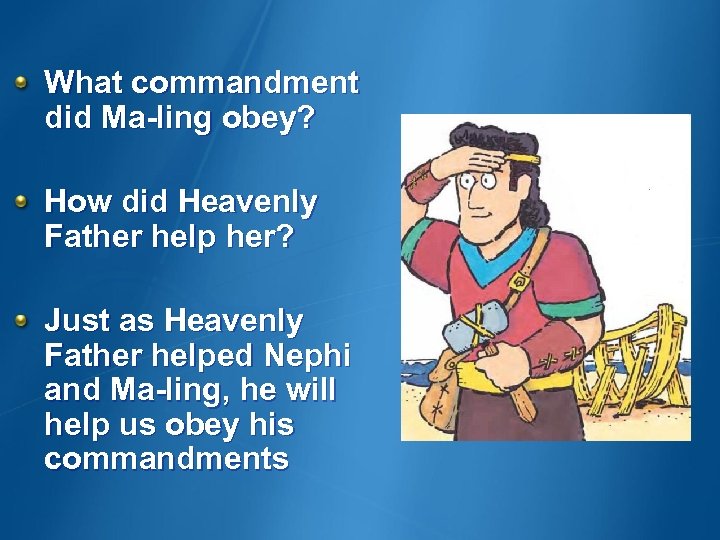 What commandment did Ma-ling obey?

How did Heavenly Father help her?

Just as Heavenly Father helped Nephi and Ma-ling, he will help us obey his commandments